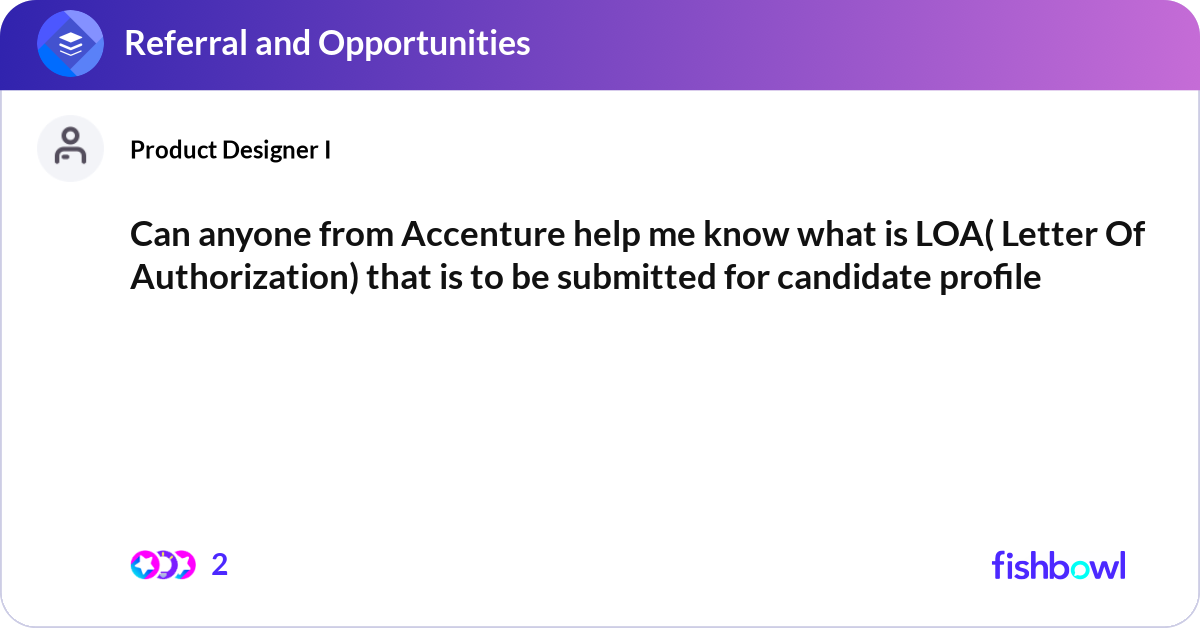 Referral and Opportunities

Product Designer I

Can anyone from Accenture help me know what is LOA( Letter Of Authorization) that is to be submitted for candidate profile

2

fishbowl